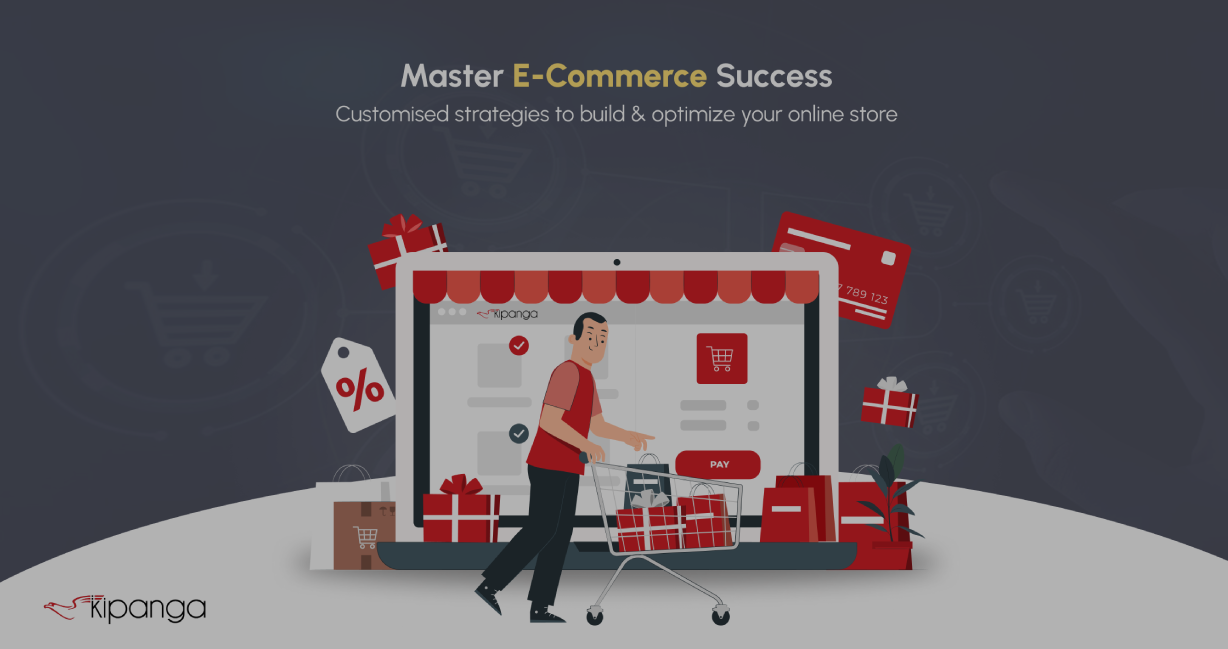 Master E-Commerce Success

Customised strategies to build & optimize your online store

7 789 123

kipanga

%

PAY

kipanga